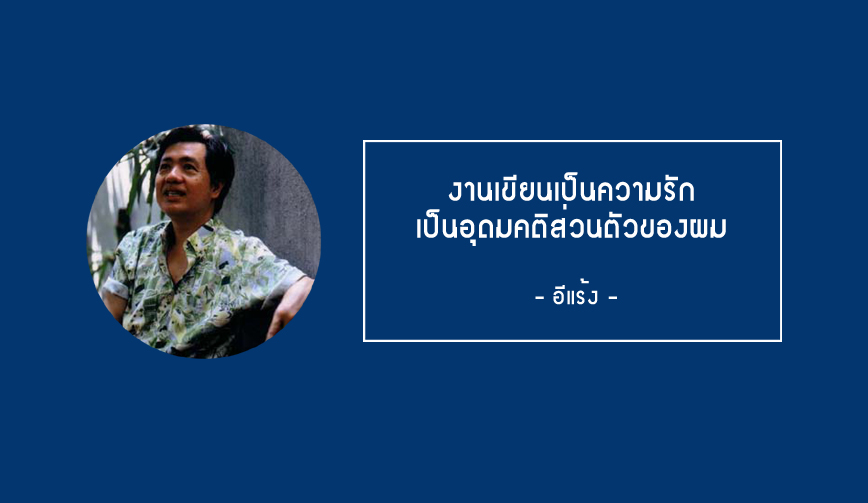 งานเขียนเป็นความรัก
เป็นอุดมคติส่วนตัวของผม

- อีแร้ง -